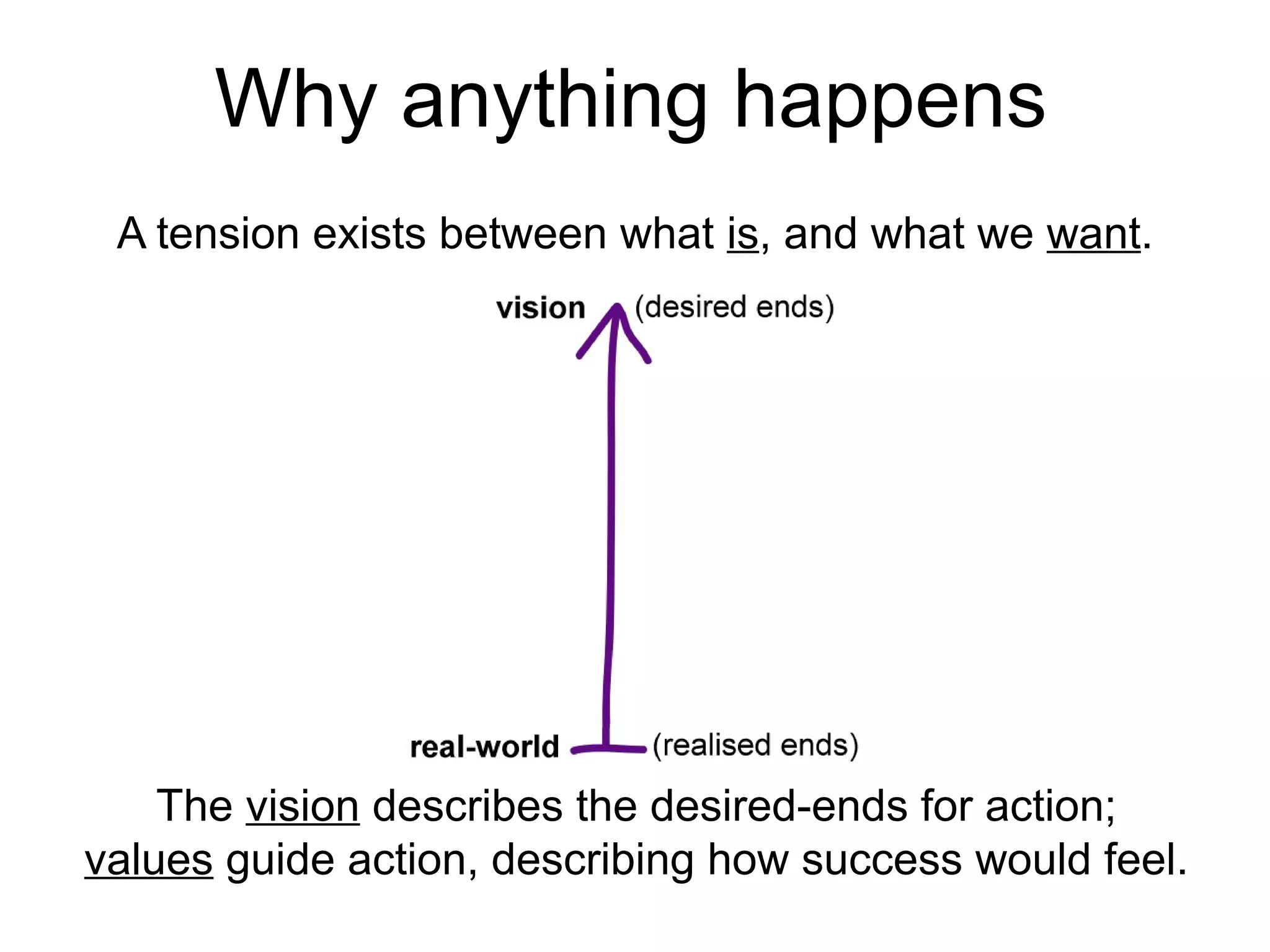 Why anything happens

A tension exists between what is, and what we want.

vision (desired ends)

real-world (realised ends)

The vision describes the desired-ends for action; values guide action, describing how success would feel.